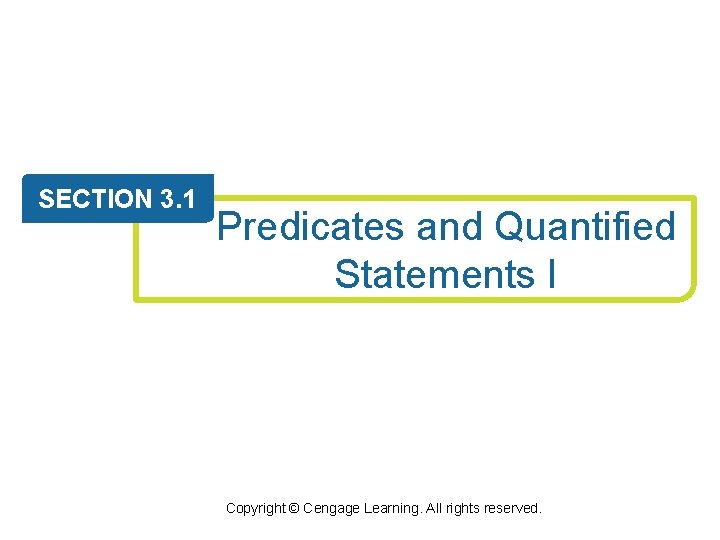 SECTION 3.1

Predicates and Quantified Statements I

Copyright © Cengage Learning. All rights reserved.